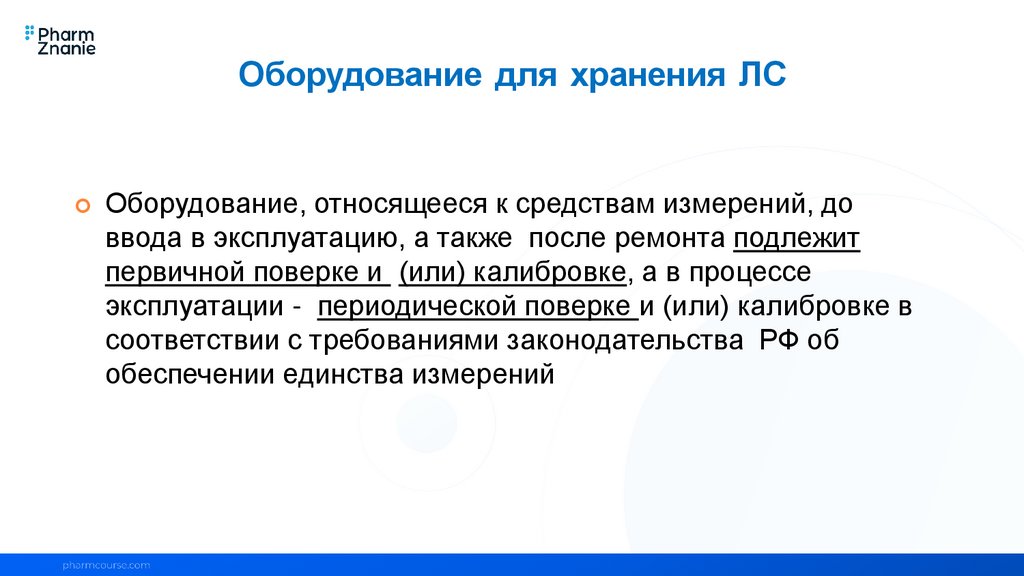 Pharm Znanie

Оборудование для хранения ЛС

Оборудование, относящееся к средствам измерений, до ввода в эксплуатацию, а также после ремонта подлежит первичной поверке и (или) калибровке, а в процессе эксплуатации - периодической поверке и (или) калибровке в соответствии с требованиями законодательства РФ об обеспечении единства измерений

pharmcourse.com